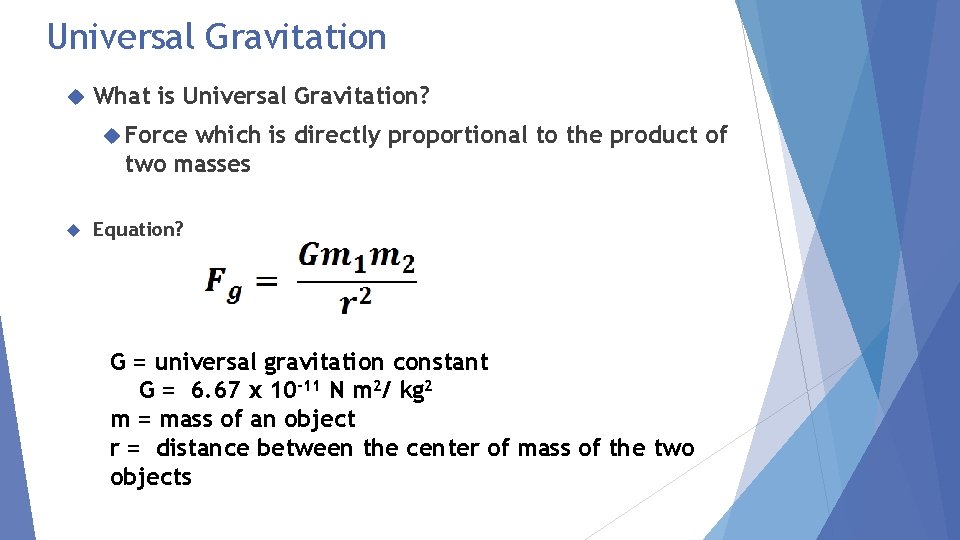 Universal Gravitation

What is Universal Gravitation?

Force which is directly proportional to the product of two masses

Equation?

$F_g = \frac{Gm_1m_2}{r^2}$

G = universal gravitation constant
G = 6.67 x $10^{-11}$ N $m^2$/ $kg^2$
m = mass of an object
r = distance between the center of mass of the two objects